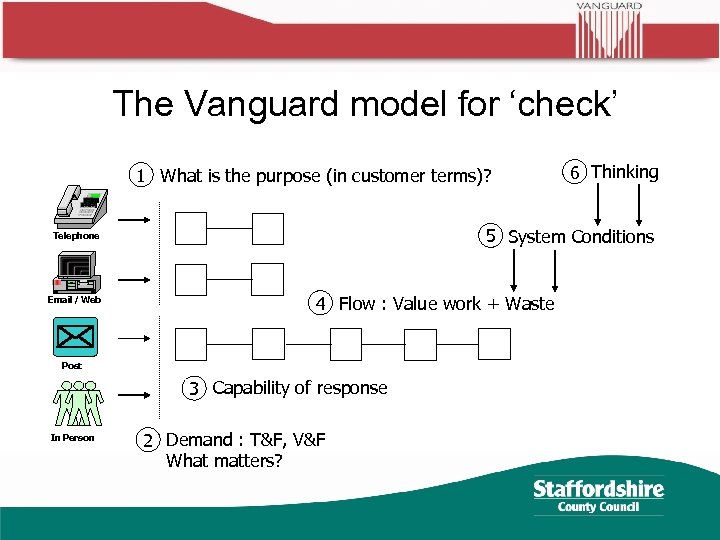 VANGUARD

The Vanguard model for ‘check’

① What is the purpose (in customer terms)?

⑥ Thinking

⑤ System Conditions

④ Flow : Value work + Waste

③ Capability of response

② Demand : T&F, V&F
What matters?

Telephone

Email / Web

Post

In Person

Staffordshire
County Council